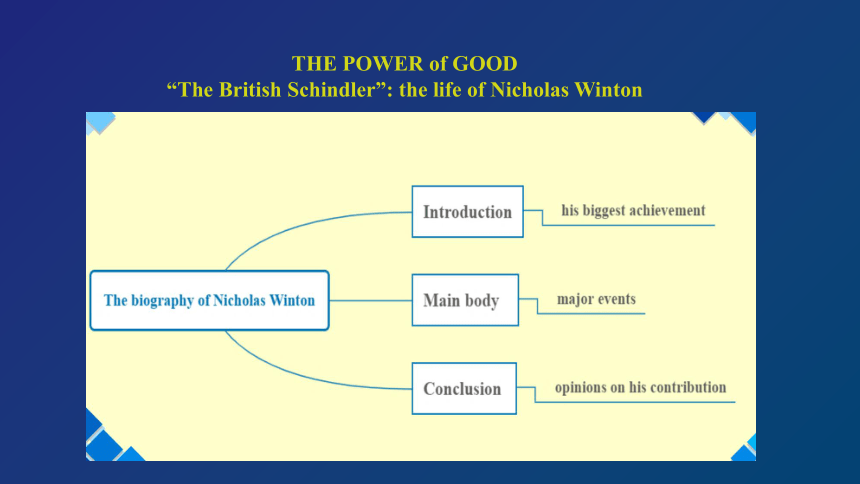 THE POWER of GOOD
“The British Schindler”: the life of Nicholas Winton

The biography of Nicholas Winton

Introduction
his biggest achievement

Main body
major events

Conclusion
opinions on his contribution